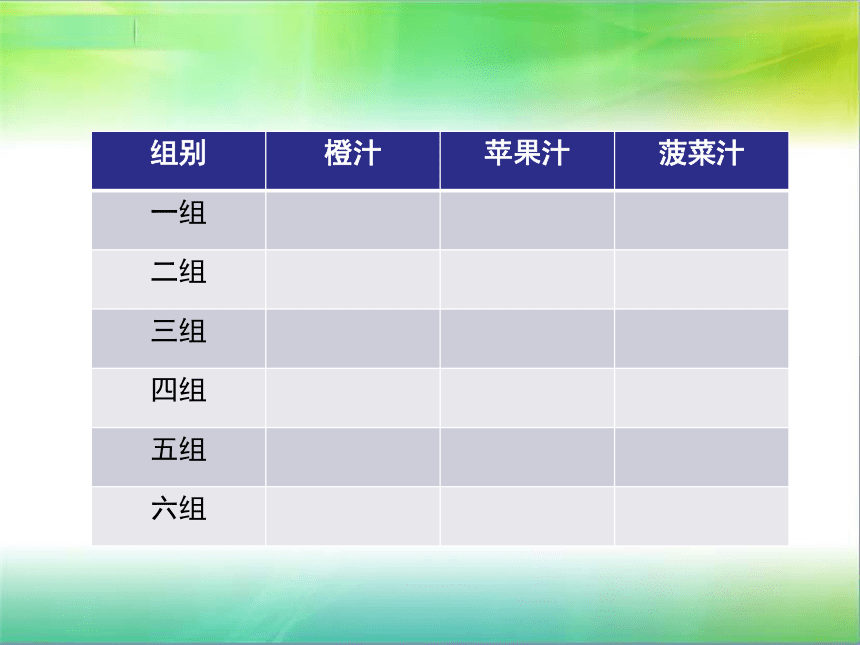 | 组别 | 橙汁 | 苹果汁 | 菠菜汁 |
|---|---|---|---|
| 一组 | | | |
| 二组 | | | |
| 三组 | | | |
| 四组 | | | |
| 五组 | | | |
| 六组 | | | |